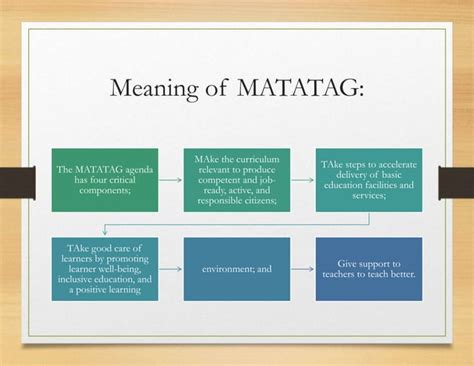 Meaning of MATATAG:

The MATATAG agenda has four critical components;

MAke the curriculum relevant to produce competent and job-ready, active, and responsible citizens;

TAke steps to accelerate delivery of basic education facilities and services;

TAke good care of learners by promoting learner well-being, inclusive education, and a positive learning

environment; and

Give support to teachers to teach better.